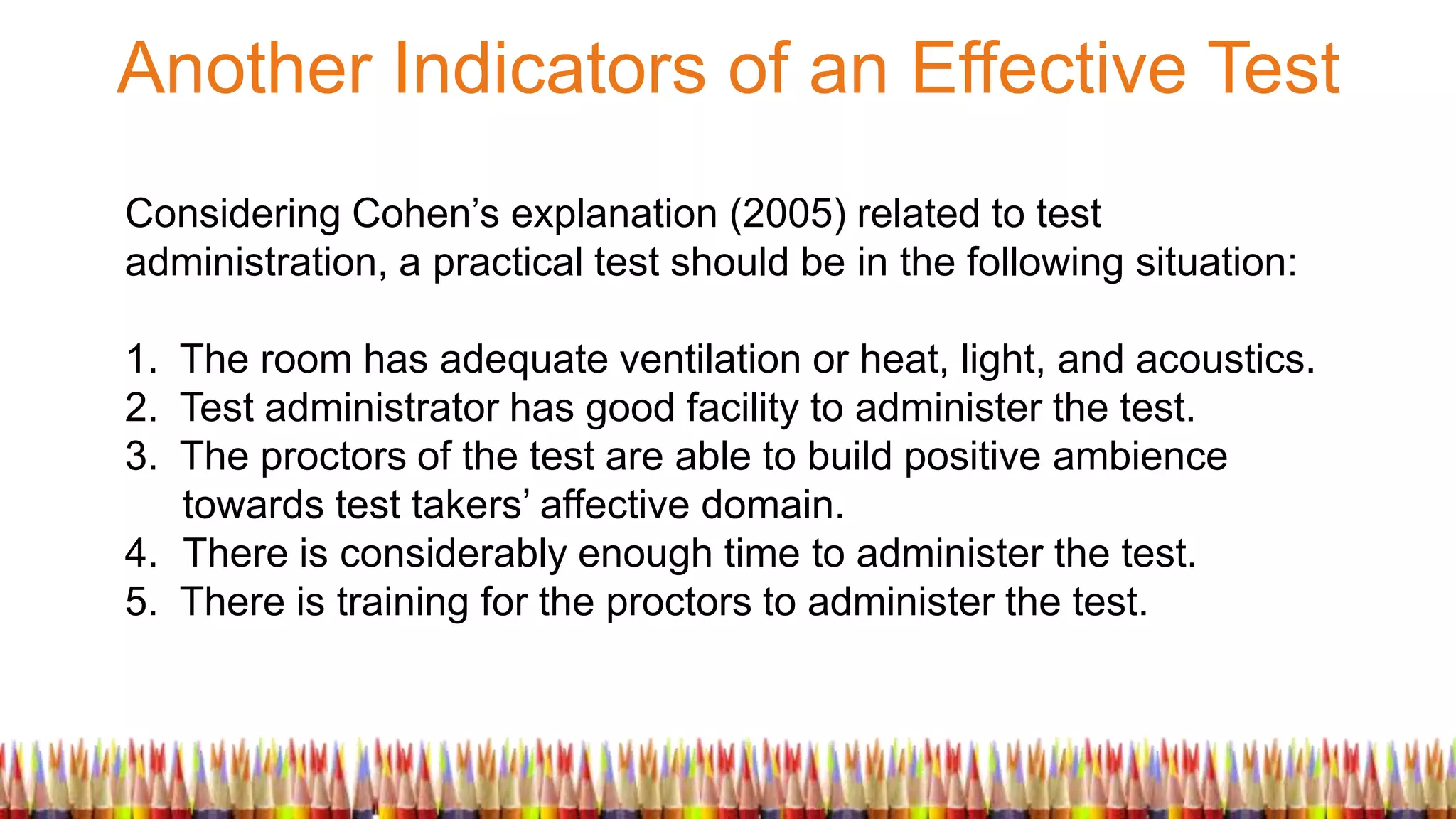 Another Indicators of an Effective Test

Considering Cohen’s explanation (2005) related to test administration, a practical test should be in the following situation:

1. The room has adequate ventilation or heat, light, and acoustics.
2. Test administrator has good facility to administer the test.
3. The proctors of the test are able to build positive ambience towards test takers’ affective domain.
4. There is considerably enough time to administer the test.
5. There is training for the proctors to administer the test.